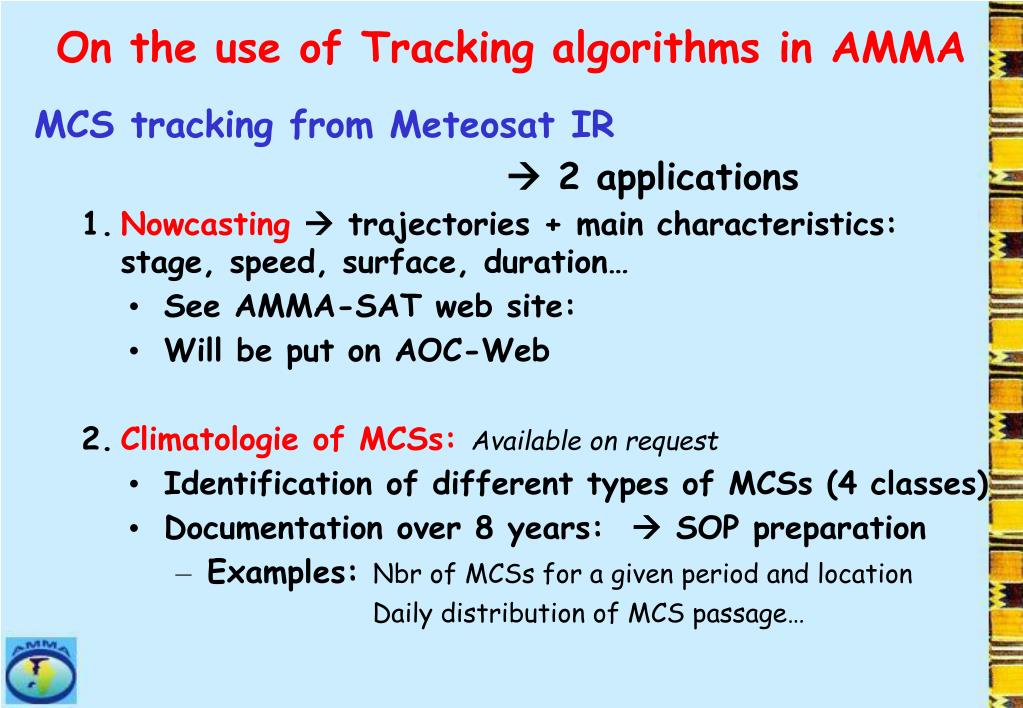 On the use of Tracking algorithms in AMMA

MCS tracking from Meteosat IR

→ 2 applications

1. Nowcasting → trajectories + main characteristics: stage, speed, surface, duration…
• See AMMA-SAT web site:
• Will be put on AOC-Web

2. Climatologie of MCSs: Available on request
• Identification of different types of MCSs (4 classes)
• Documentation over 8 years: → SOP preparation
– Examples: Nbr of MCSs for a given period and location
Daily distribution of MCS passage…

AMMA